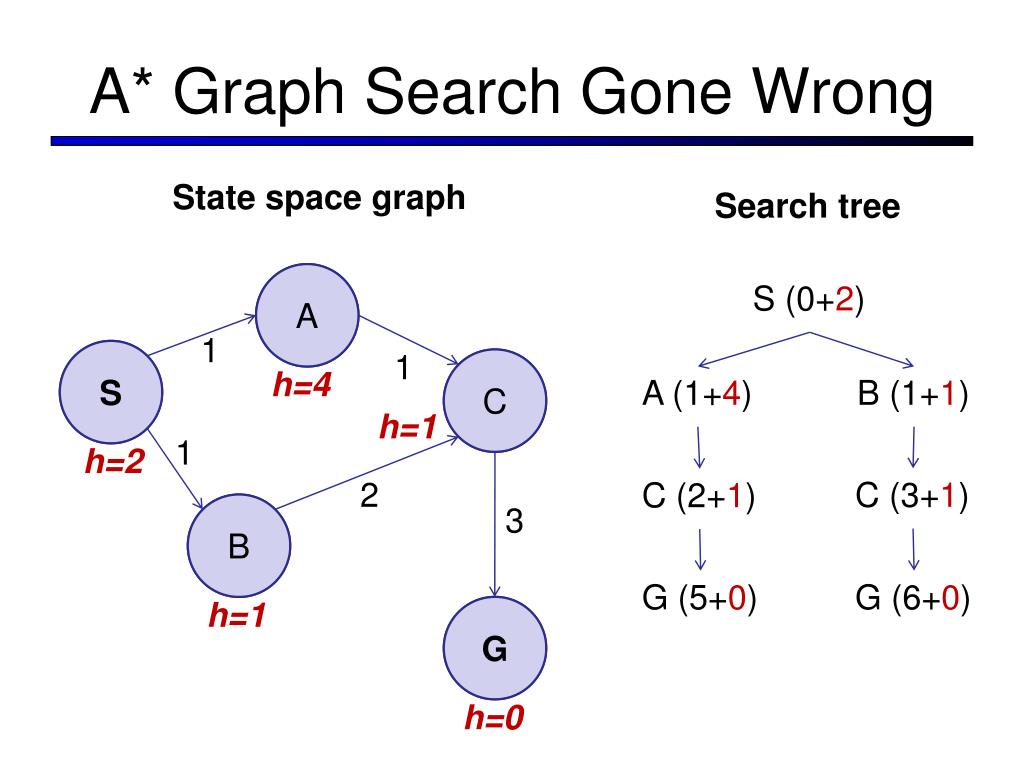 A* Graph Search Gone Wrong

State space graph

S
h=2
A
h=4
B
h=1
C
h=1
G
h=0
1
1
1
2
3

Search tree

S (0+2)
A (1+4)
B (1+1)
C (2+1)
C (3+1)
G (5+0)
G (6+0)